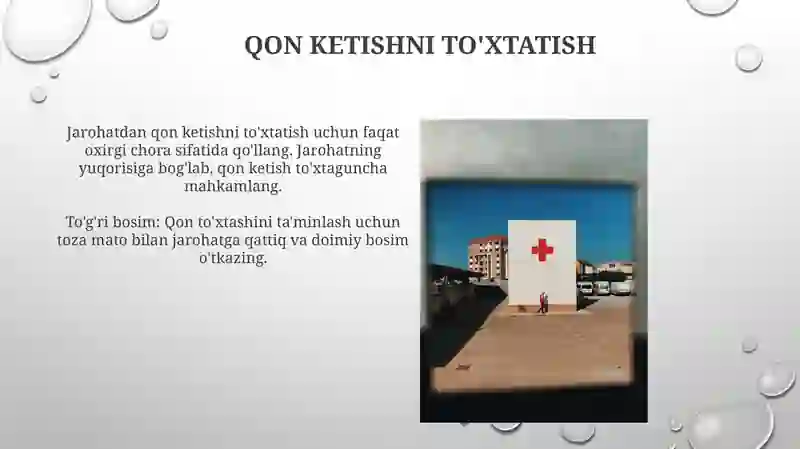 QON KETISHNI TO'XTATISH

Jarohatdan qon ketishni to'xtatish uchun faqat oxirgi chora sifatida qo'llang. Jarohatning yuqorisiga bog'lab, qon ketish to'xtaguncha mahkamlang.

To'g'ri bosim: Qon to'xtashini ta'minlash uchun toza mato bilan jarohatga qattiq va doimiy bosim o'tkazing.